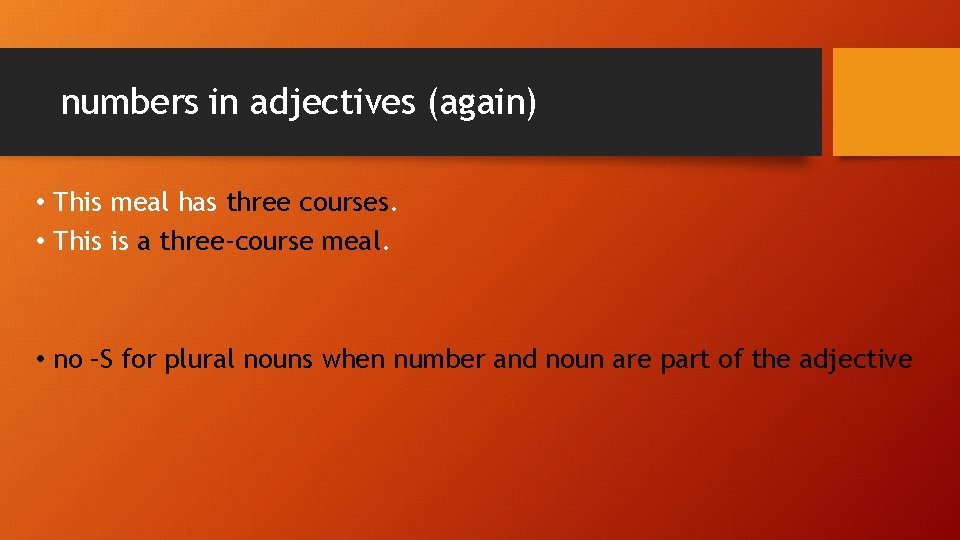 numbers in adjectives (again)

• This meal has three courses.
• This is a three-course meal.

• no –S for plural nouns when number and noun are part of the adjective